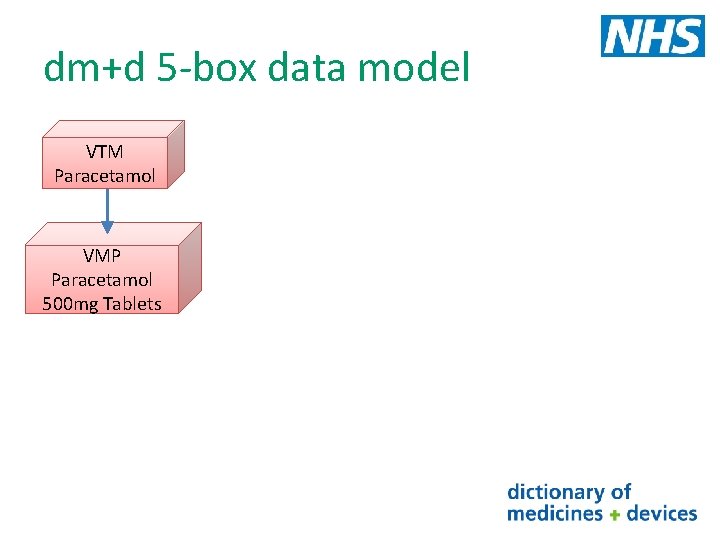 NHS

dm+d 5-box data model

VTM
Paracetamol

VMP
Paracetamol
500mg Tablets

dictionary of
medicines + devices